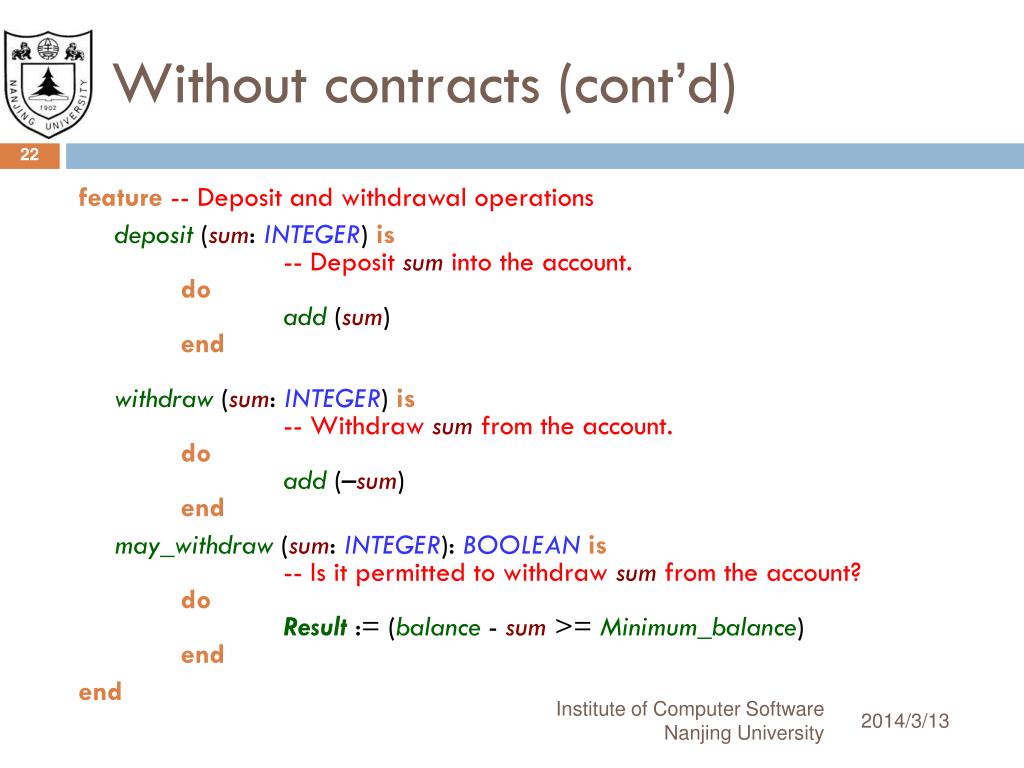 NANJING UNIVERSITY 1902

Without contracts (cont'd)

22

feature -- Deposit and withdrawal operations

deposit (sum: INTEGER) is
-- Deposit sum into the account.
do
add (sum)
end

withdraw (sum: INTEGER) is
-- Withdraw sum from the account.
do
add (–sum)
end

may_withdraw (sum: INTEGER): BOOLEAN is
-- Is it permitted to withdraw sum from the account?
do
Result := (balance - sum >= Minimum_balance)
end

end

Institute of Computer Software
Nanjing University

2014/3/13